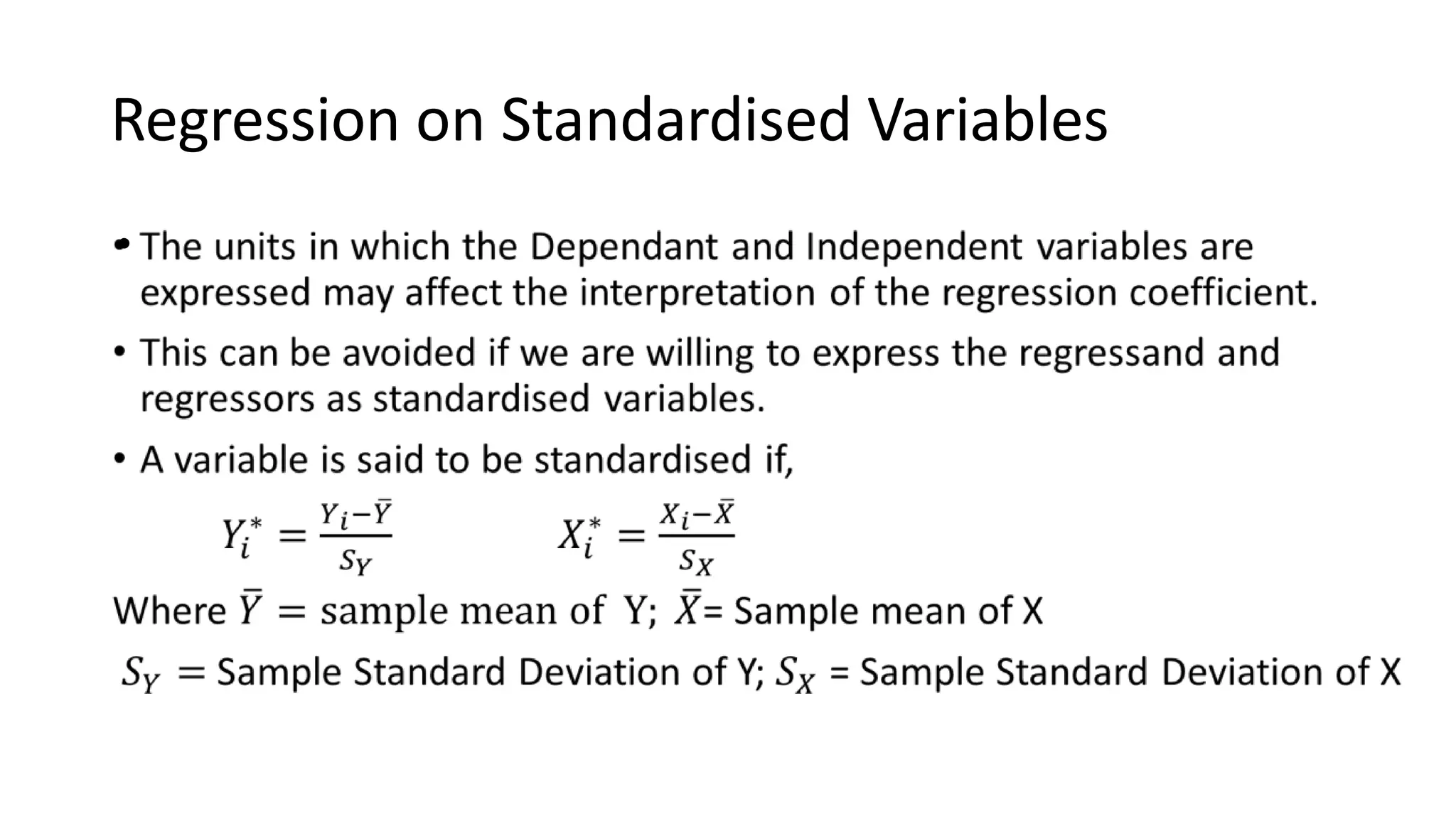 Regression on Standardised Variables

• The units in which the Dependant and Independent variables are expressed may affect the interpretation of the regression coefficient.

• This can be avoided if we are willing to express the regressand and regressors as standardised variables.

• A variable is said to be standardised if,

$Y_i^* = \frac{Y_i - \bar{Y}}{S_Y}$ $X_i^* = \frac{X_i - \bar{X}}{S_X}$

Where $\bar{Y}$ = sample mean of Y; $\bar{X}$= Sample mean of X

$S_Y$ = Sample Standard Deviation of Y; $S_X$ = Sample Standard Deviation of X